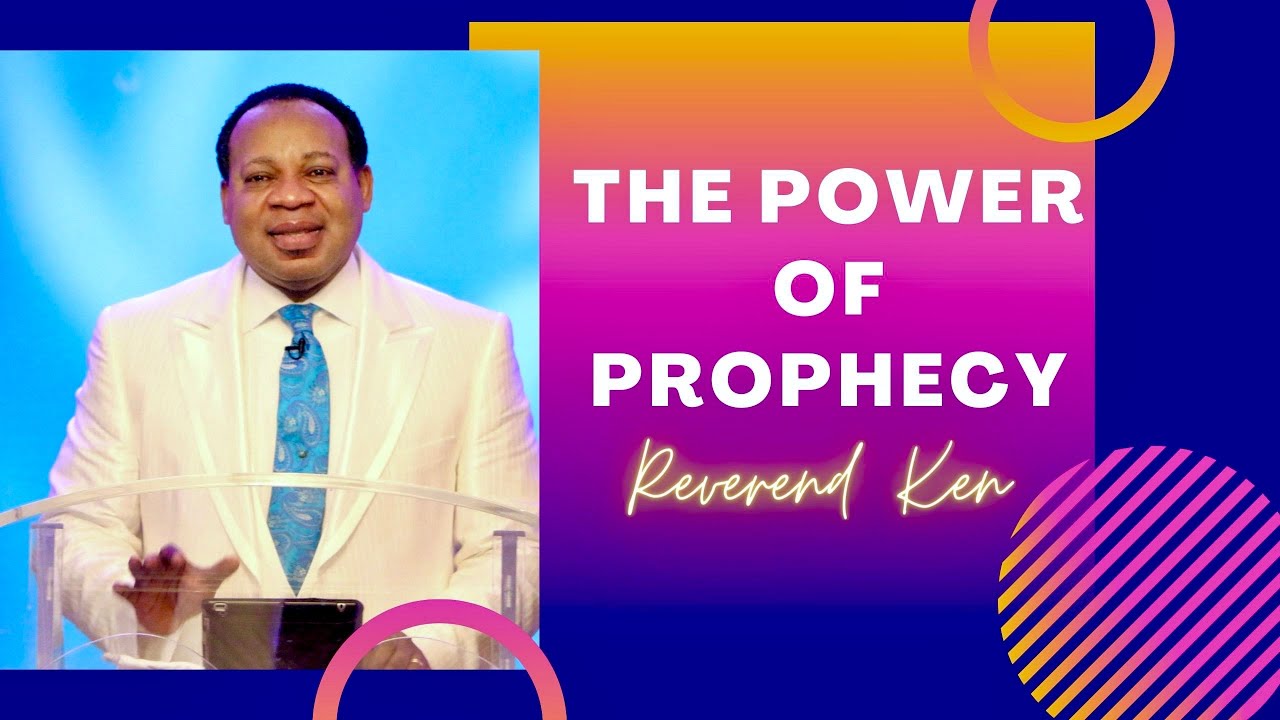 THE POWER OF PROPHECY

Reverend Ken